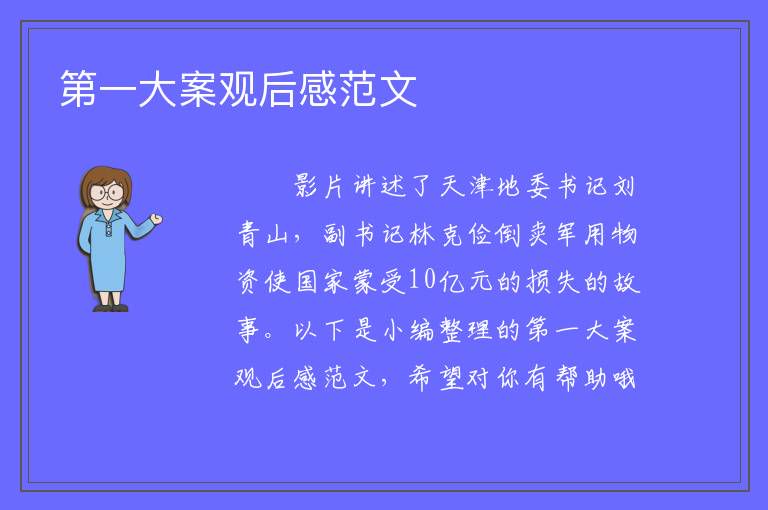 第一大案观后感范文

影片讲述了天津地委书记刘青山，副书记林克俭倒卖军用物资使国家蒙受10亿元的损失的故事。以下是小编整理的第一大案观后感范文，希望对你有帮助哦